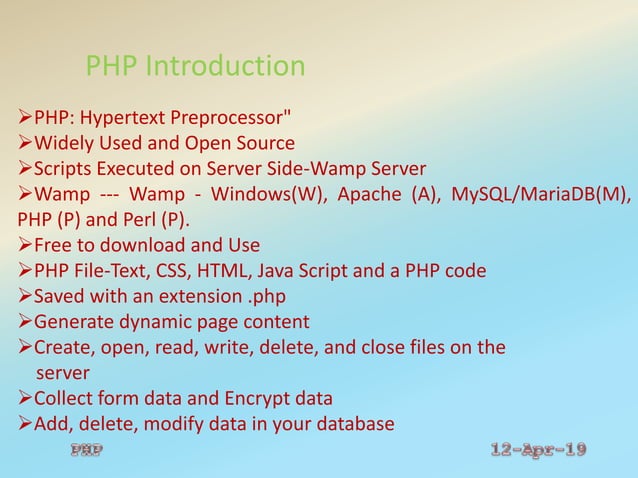 PHP Introduction

➢PHP: Hypertext Preprocessor"
➢Widely Used and Open Source
➢Scripts Executed on Server Side-Wamp Server
➢Wamp --- Wamp - Windows(W), Apache (A), MySQL/MariaDB(M), PHP (P) and Perl (P).
➢Free to download and Use
➢PHP File-Text, CSS, HTML, Java Script and a PHP code
➢Saved with an extension .php
➢Generate dynamic page content
➢Create, open, read, write, delete, and close files on the server
➢Collect form data and Encrypt data
➢Add, delete, modify data in your database

PHP

12-Apr-19